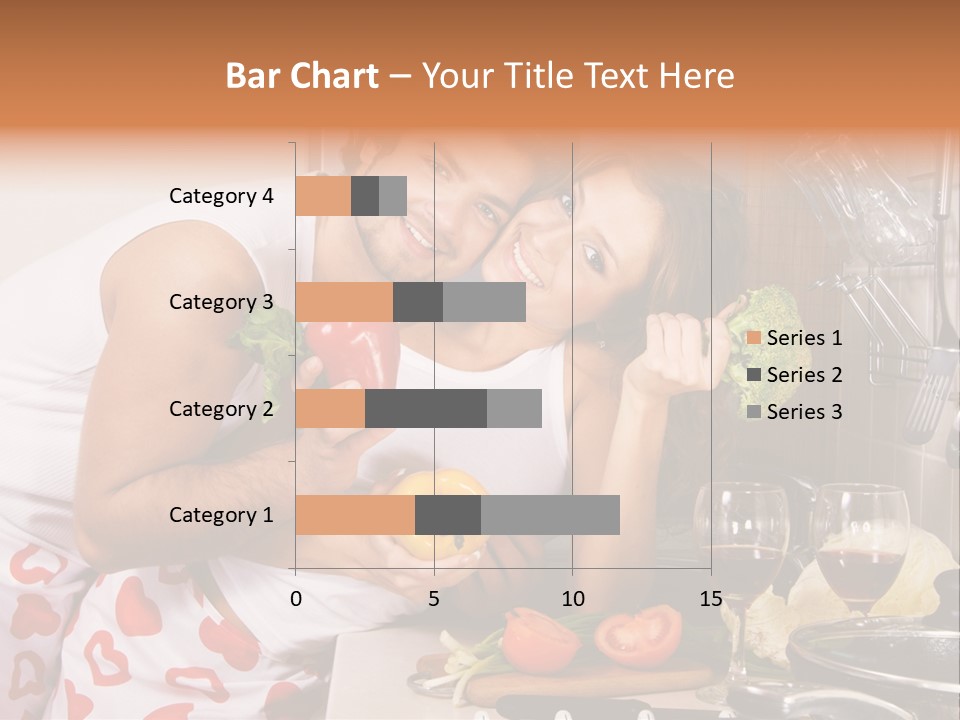 Bar Chart – Your Title Text Here

Category 4
Category 3
Category 2
Category 1

0
5
10
15

Series 1
Series 2
Series 3